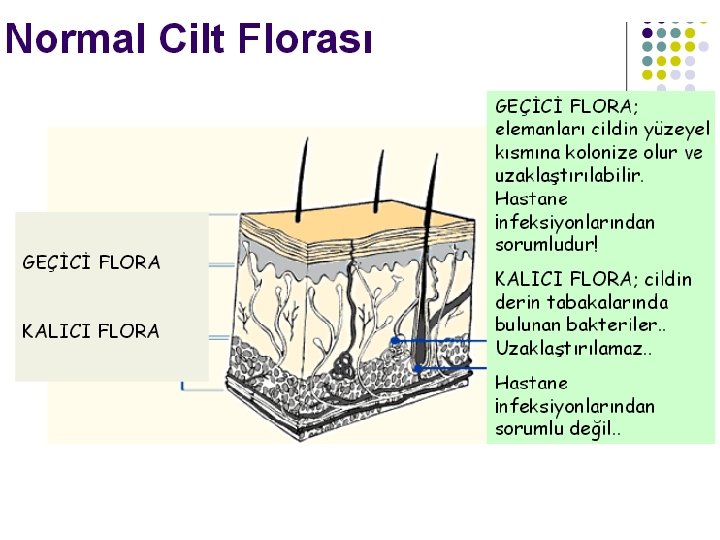 Normal Cilt Florası

GEÇİCİ FLORA

KALICI FLORA

GEÇİCİ FLORA; elemanları cildin yüzeyel kısmına kolonize olur ve uzaklaştırılabilir. Hastane infeksiyonlarından sorumludur!

KALICI FLORA; cildin derin tabakalarında bulunan bakteriler.. Uzaklaştırılamaz..

Hastane infeksiyonlarından sorumlu değil..